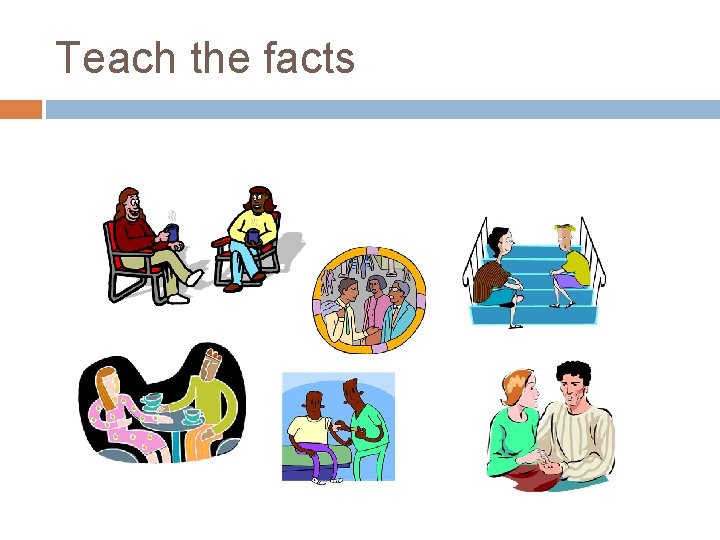 Teach the facts